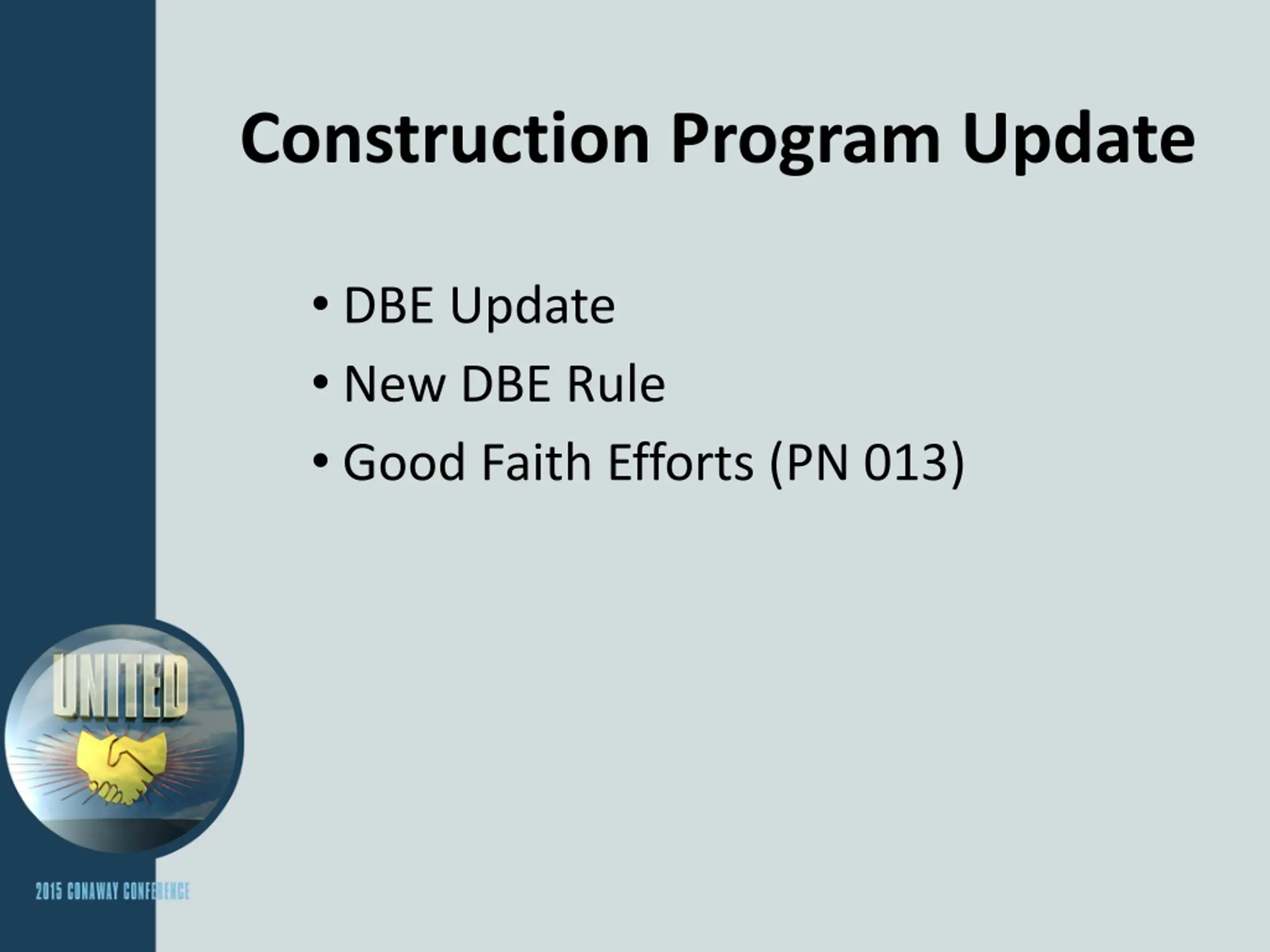 Construction Program Update

• DBE Update
• New DBE Rule
• Good Faith Efforts (PN 013)

UNITED

2015 CONAWAY CONFERENCE